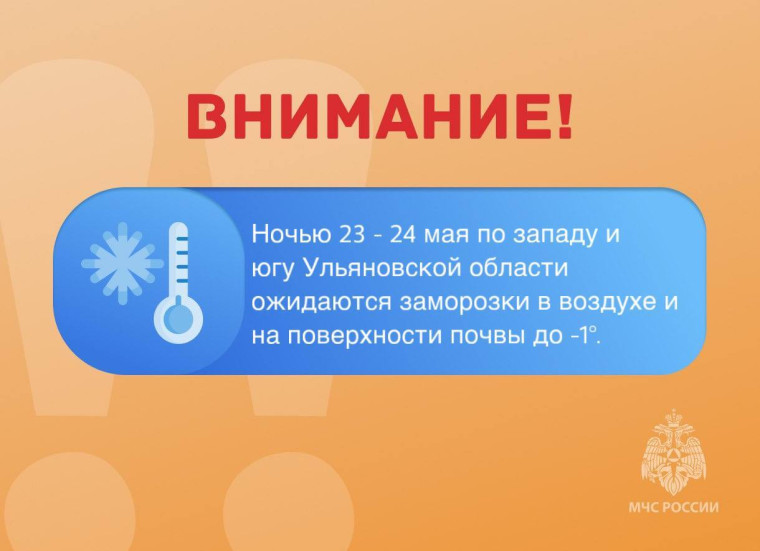 ВНИМАНИЕ!

Ночью 23 - 24 мая по западу и югу Ульяновской области ожидаются заморозки в воздухе и на поверхности почвы до -1°.

МЧС РОССИИ